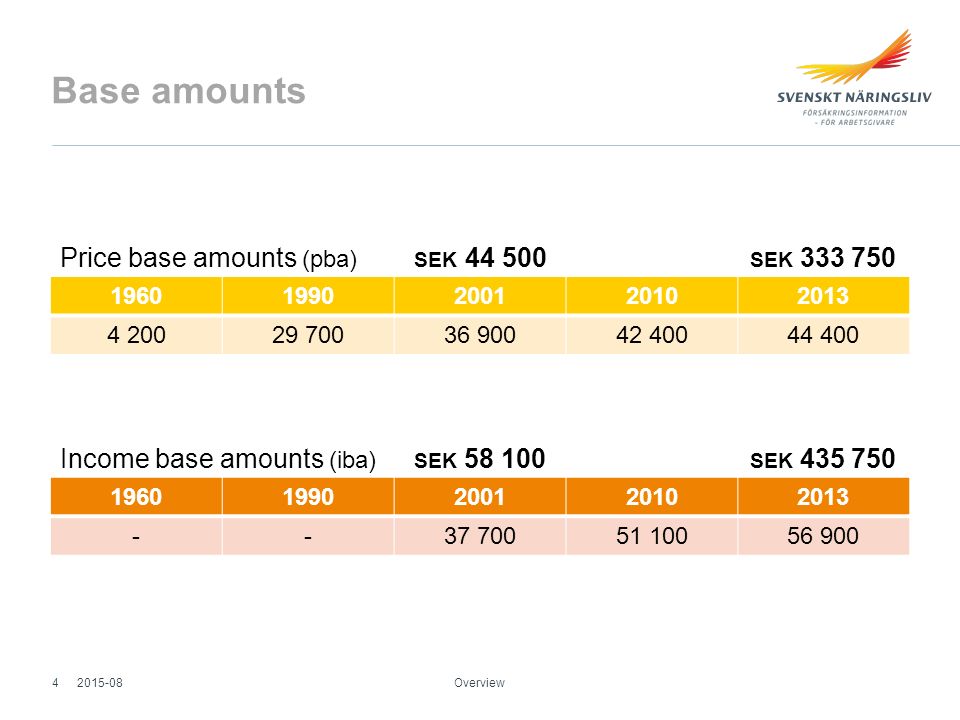 Base amounts

SVENSKT NÄRINGSLIV
FÖRSÄKRINGSINFORMATION
- FÖR ARBETSGIVARE

Price base amounts (pba) SEK 44 500 SEK 333 750

| 1960 | 1990 | 2001 | 2010 | 2013 |
|---|---|---|---|---|
| 4 200 | 29 700 | 36 900 | 42 400 | 44 400 |

Income base amounts (iba) SEK 58 100 SEK 435 750

| 1960 | 1990 | 2001 | 2010 | 2013 |
|---|---|---|---|---|
| - | - | 37 700 | 51 100 | 56 900 |

4 2015-08 Overview